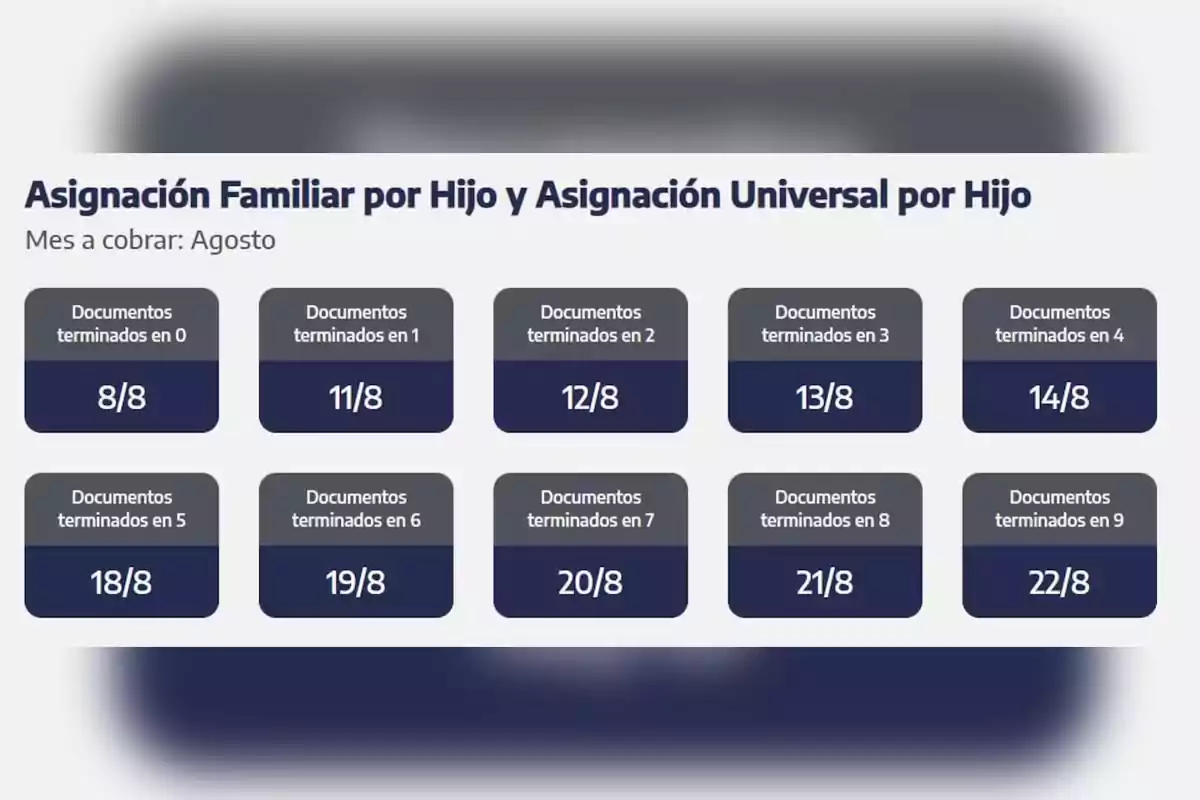 Asignación Familiar por Hijo y Asignación Universal por Hijo
Mes a cobrar: Agosto

Documentos terminados en 0
8/8

Documentos terminados en 1
11/8

Documentos terminados en 2
12/8

Documentos terminados en 3
13/8

Documentos terminados en 4
14/8

Documentos terminados en 5
18/8

Documentos terminados en 6
19/8

Documentos terminados en 7
20/8

Documentos terminados en 8
21/8

Documentos terminados en 9
22/8